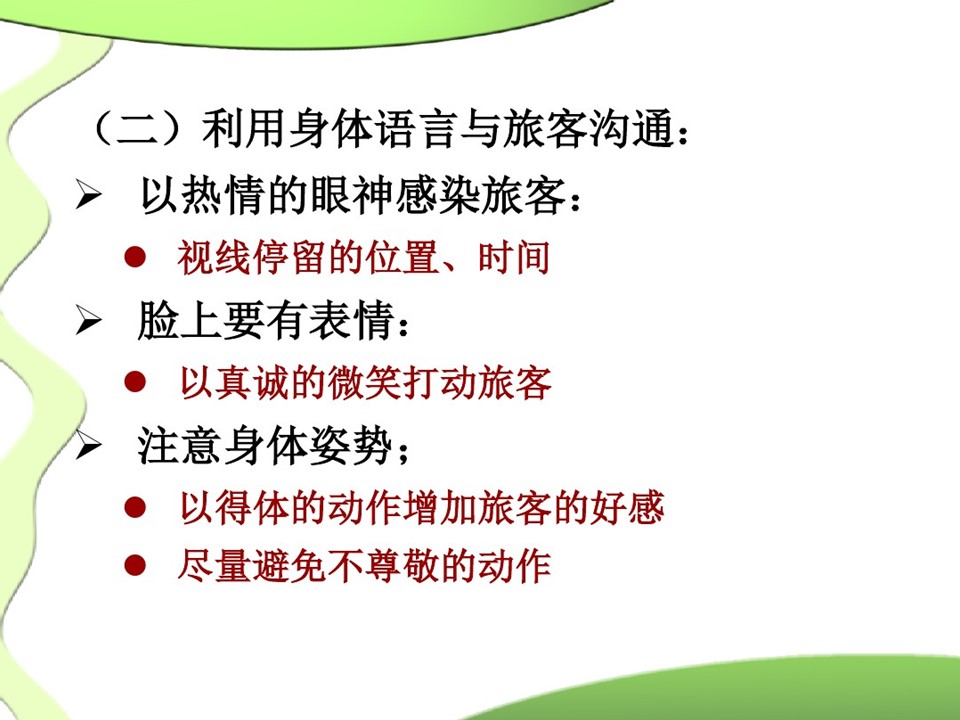 （二）利用身体语言与旅客沟通：

➢ 以热情的眼神感染旅客：
● 视线停留的位置、时间

➢ 脸上要有表情：
● 以真诚的微笑打动旅客

➢ 注意身体姿势；
● 以得体的动作增加旅客的好感
● 尽量避免不尊敬的动作